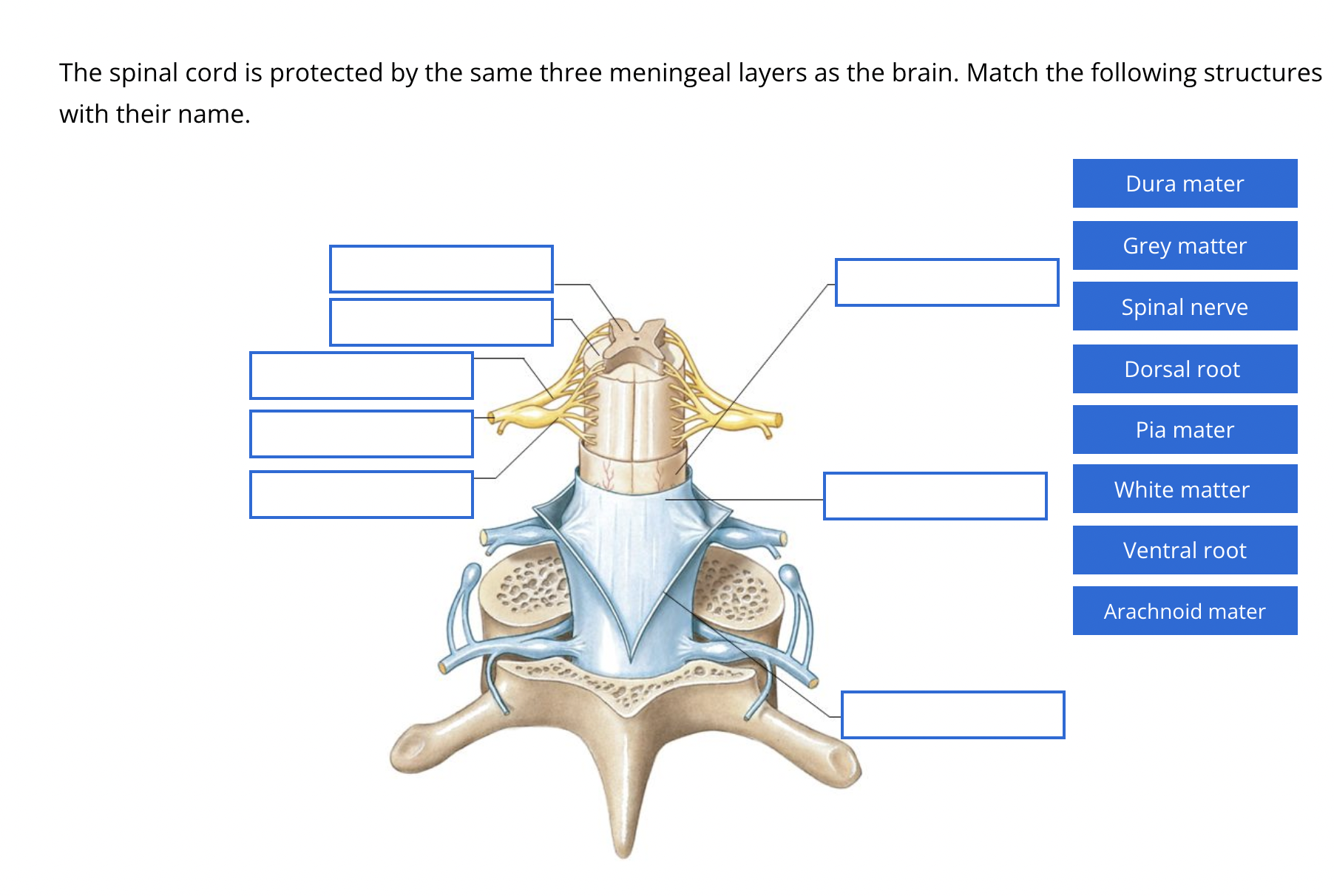 The spinal cord is protected by the same three meningeal layers as the brain. Match the following structures with their name.

Dura mater

Grey matter

Spinal nerve

Dorsal root

Pia mater

White matter

Ventral root

Arachnoid mater